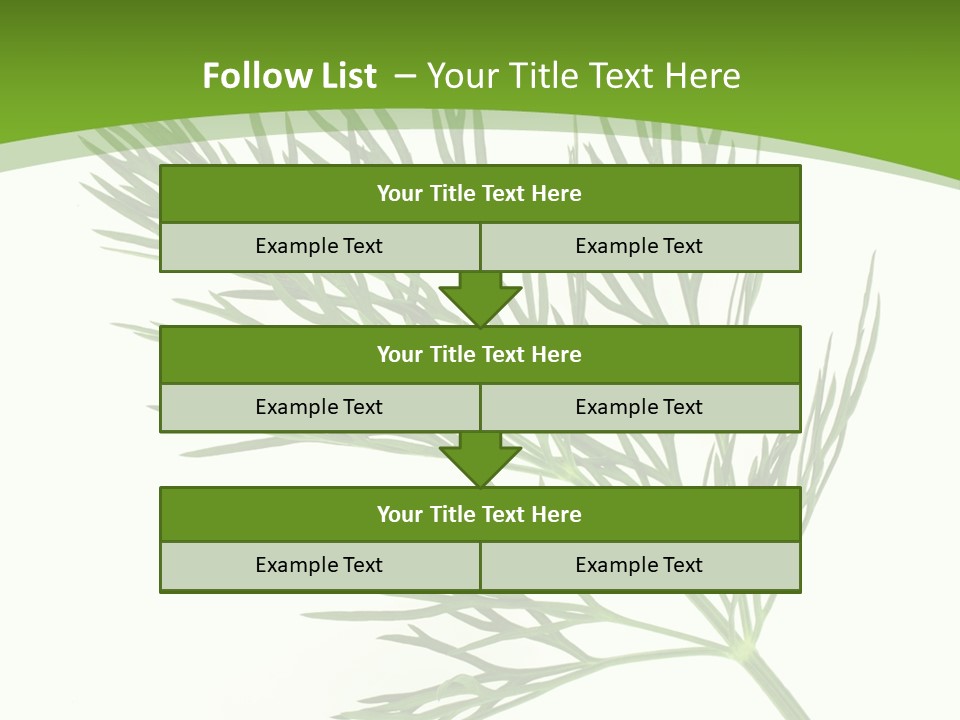 Follow List – Your Title Text Here

Your Title Text Here

Example Text

Example Text

Your Title Text Here

Example Text

Example Text

Your Title Text Here

Example Text

Example Text